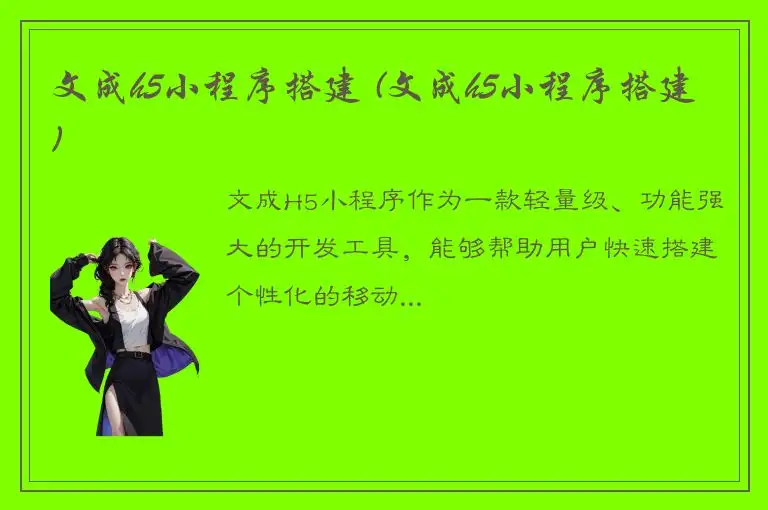 文成h5小程序搭建（文成h5小程序搭建）

文成H5小程序作为一款轻量级、功能强大的开发工具，能够帮助用户快速搭建个性化的移动...